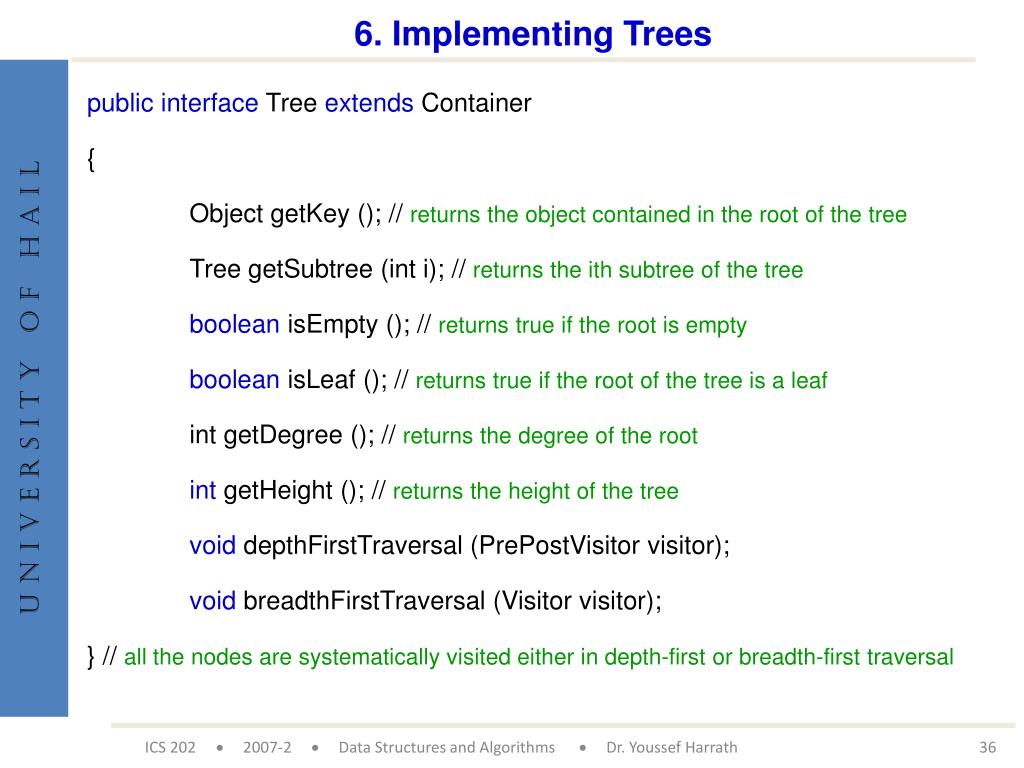 6. Implementing Trees

UNIVERSITY OF HAIL

public interface Tree extends Container

{

Object getKey (); // returns the object contained in the root of the tree

Tree getSubtree (int i); // returns the ith subtree of the tree

boolean isEmpty (); // returns true if the root is empty

boolean isLeaf (); // returns true if the root of the tree is a leaf

int getDegree (); // returns the degree of the root

int getHeight (); // returns the height of the tree

void depthFirstTraversal (PrePostVisitor visitor);

void breadthFirstTraversal (Visitor visitor);

} // all the nodes are systematically visited either in depth-first or breadth-first traversal

ICS 202 • 2007-2 • Data Structures and Algorithms • Dr. Youssef Harrath

36